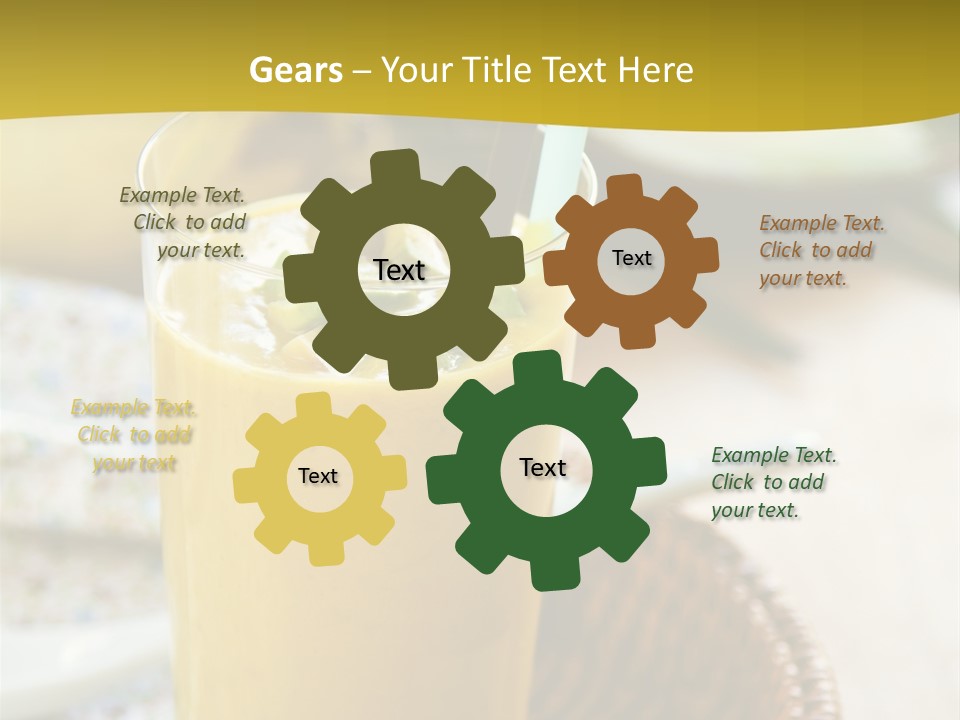 Gears – Your Title Text Here

Example Text. Click to add your text.

Text

Text

Example Text. Click to add your text.

Example Text. Click to add your text

Text

Text

Example Text. Click to add your text.